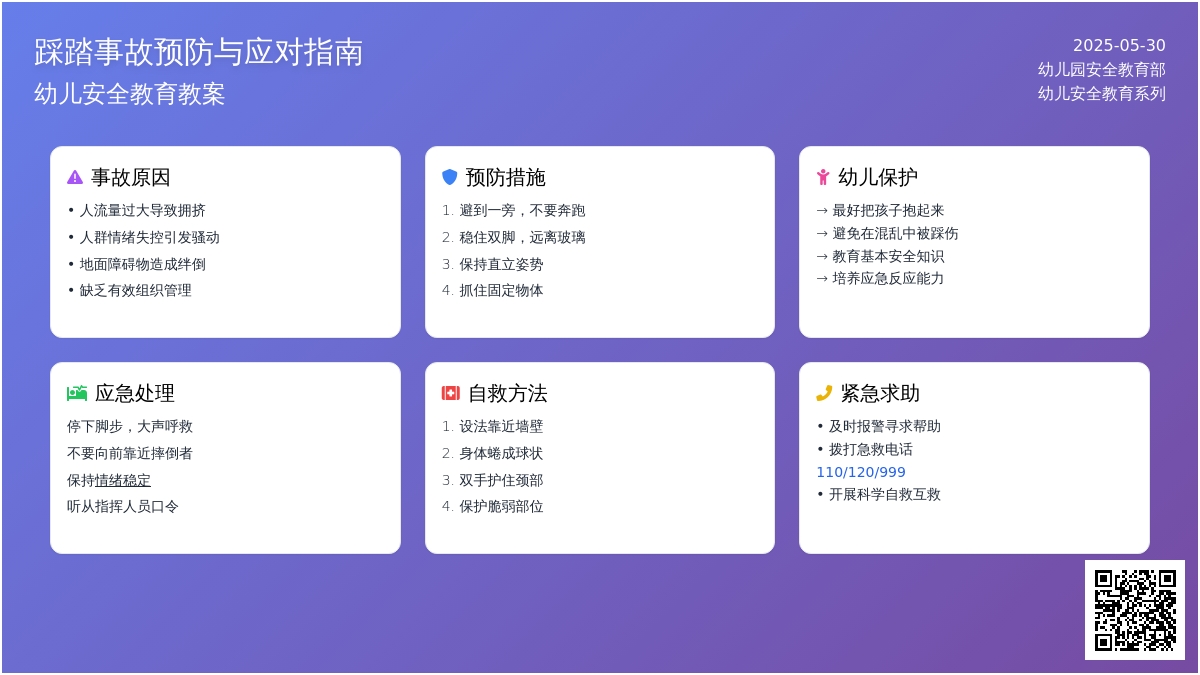 踩踏事故预防与应对指南

幼儿安全教育教案

2025-05-30
幼儿园安全教育部
幼儿安全教育系列

事故原因

• 人流量过大导致拥挤
• 人群情绪失控引发骚动
• 地面障碍物造成绊倒
• 缺乏有效组织管理

预防措施

1. 避到一旁，不要奔跑
2. 稳住双脚，远离玻璃
3. 保持直立姿势
4. 抓住固定物体

幼儿保护

→ 最好把孩子抱起来
→ 避免在混乱中被踩伤
→ 教育基本安全知识
→ 培养应急反应能力

应急处理

停下脚步，大声呼救

不要向前靠近摔倒者

保持情绪稳定

听从指挥人员口令

自救方法

1. 设法靠近墙壁
2. 身体蜷成球状
3. 双手护住颈部
4. 保护脆弱部位

紧急求助

• 及时报警寻求帮助
• 拨打急救电话
110/120/999
• 开展科学自救互救